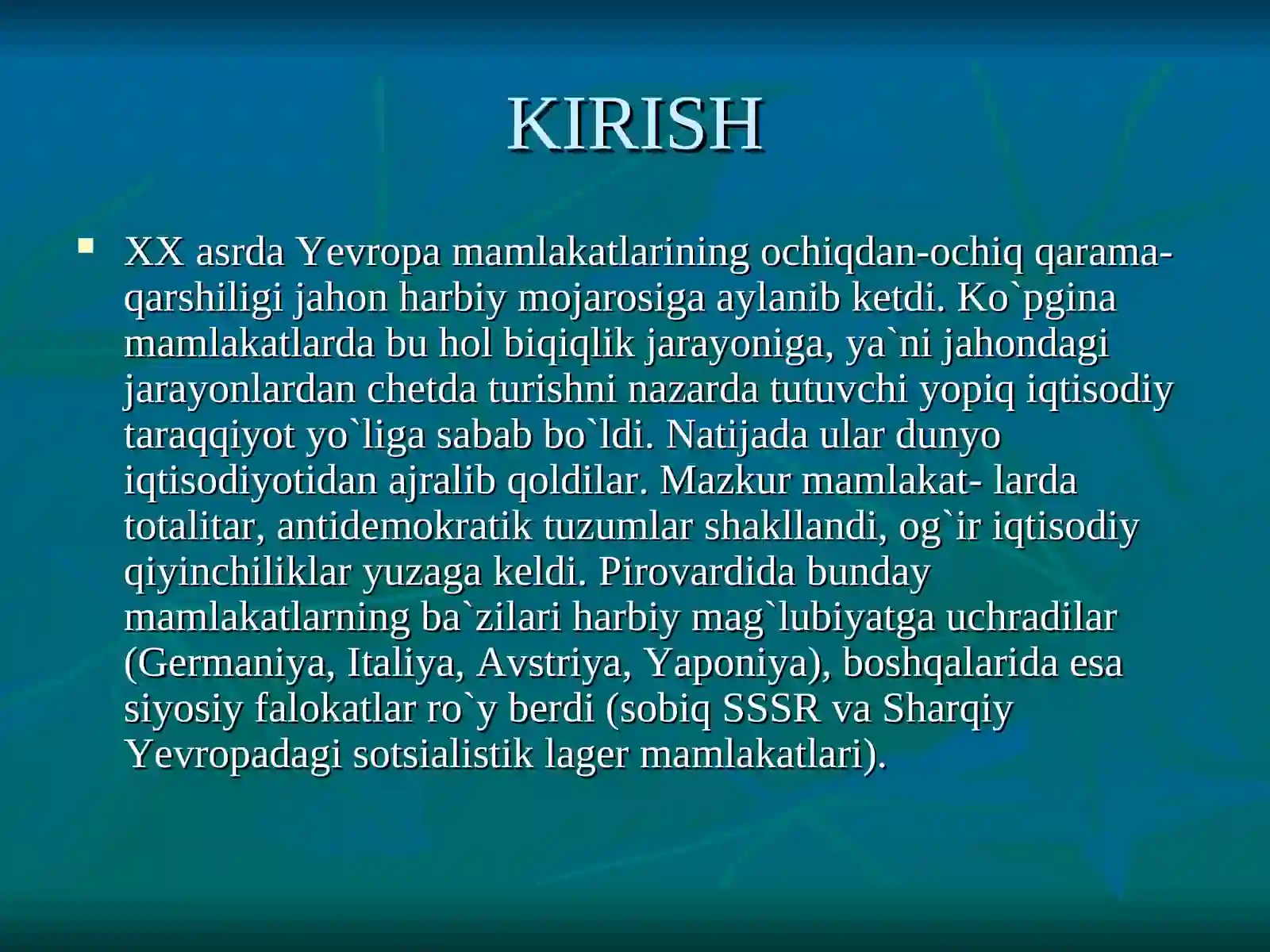 KIRISH

XX asrda Yevropa mamlakatlarining ochiqdan-ochiq qarama-qarshiligi jahon harbiy mojarosiga aylanib ketdi. Ko`pgina mamlakatlarda bu hol biqiqlik jarayoniga, ya`ni jahondagi jarayonlardan chetda turishni nazarda tutuvchi yopiq iqtisodiy taraqqiyot yo`liga sabab bo`ldi. Natijada ular dunyo iqtisodiyotidan ajralib qoldilar. Mazkur mamlakat- larda totalitar, antidemokratik tuzumlar shakllandi, og`ir iqtisodiy qiyinchiliklar yuzaga keldi. Pirovardida bunday mamlakatlarning ba`zilari harbiy mag`lubiyatga uchradilar (Germaniya, Italiya, Avstriya, Yaponiya), boshqalarida esa siyosiy falokatlar ro`y berdi (sobiq SSSR va Sharqiy Yevropadagi sotsialistik lager mamlakatlari).